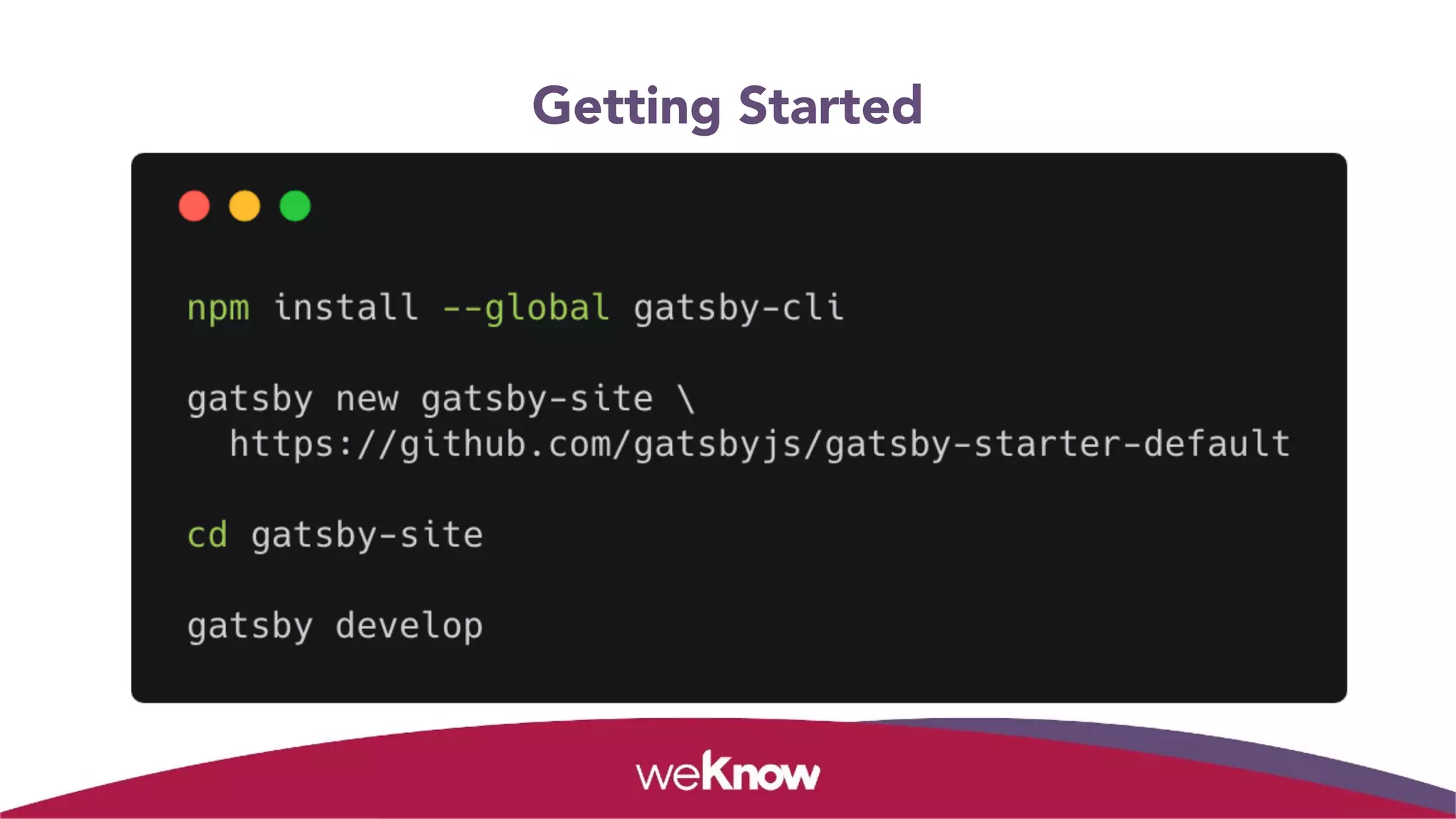 Getting Started

npm install --global gatsby-cli

gatsby new gatsby-site \
  https://github.com/gatsbyjs/gatsby-starter-default

cd gatsby-site

gatsby develop

weKnow